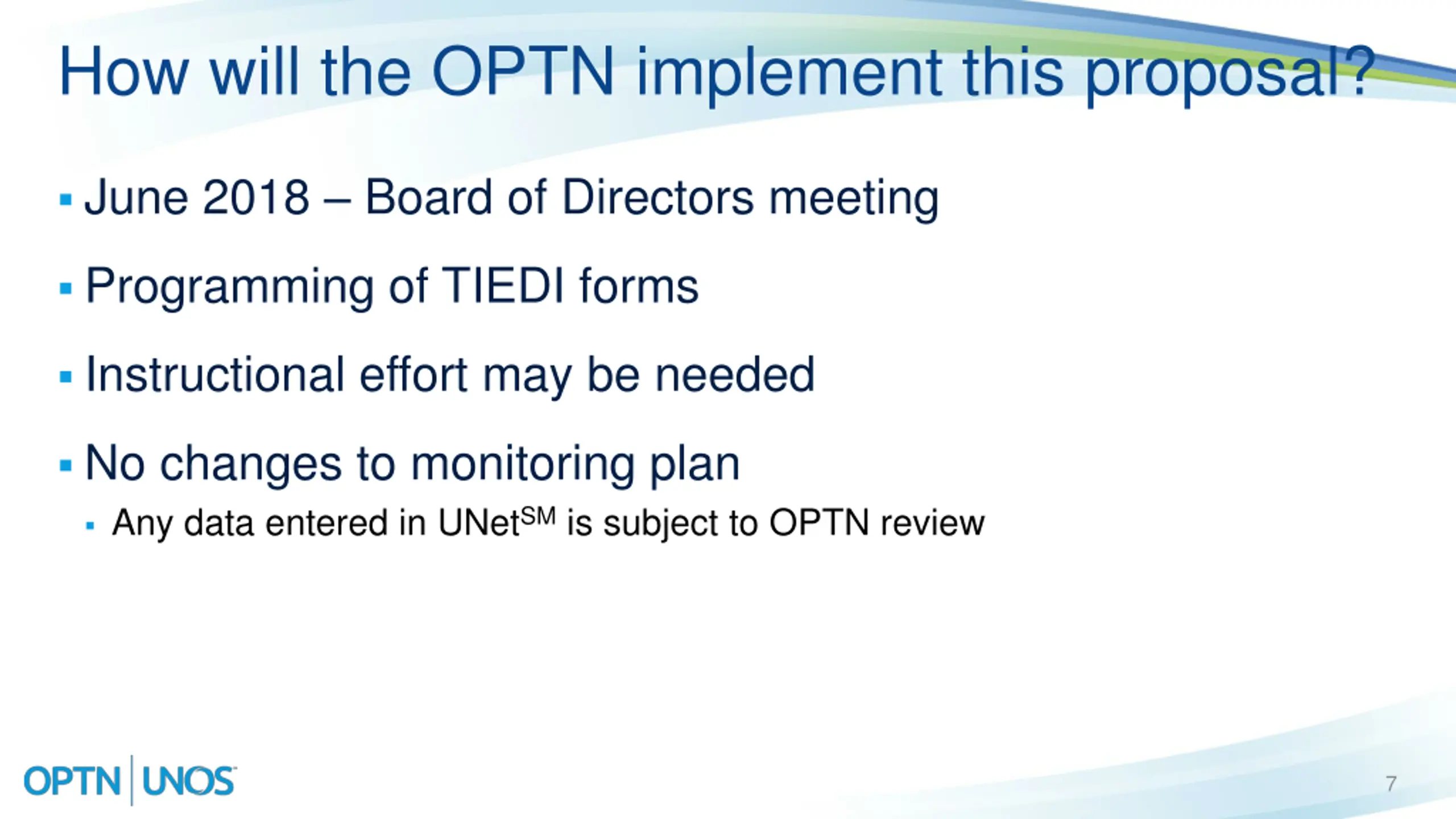 How will the OPTN implement this proposal?

▪ June 2018 – Board of Directors meeting

▪ Programming of TIEDI forms

▪ Instructional effort may be needed

▪ No changes to monitoring plan
  ▪ Any data entered in UNet$^{SM}$ is subject to OPTN review

OPTN | UNOS

7